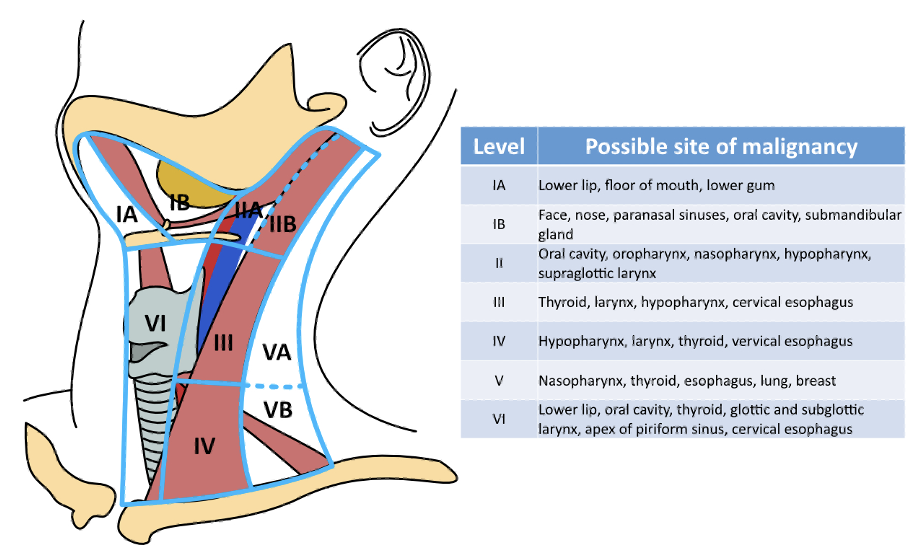 IA
IB
IIA
IIB
VI
III
VA
VB
IV

| Level | Possible site of malignancy |
|---|---|
| IA | Lower lip, floor of mouth, lower gum |
| IB | Face, nose, paranasal sinuses, oral cavity, submandibular gland |
| II | Oral cavity, oropharynx, nasopharynx, hypopharynx, supraglottic larynx |
| III | Thyroid, larynx, hypopharynx, cervical esophagus |
| IV | Hypopharynx, larynx, thyroid, vervical esophagus |
| V | Nasopharynx, thyroid, esophagus, lung, breast |
| VI | Lower lip, oral cavity, thyroid, glottic and subglottic larynx, apex of piriform sinus, cervical esophagus |